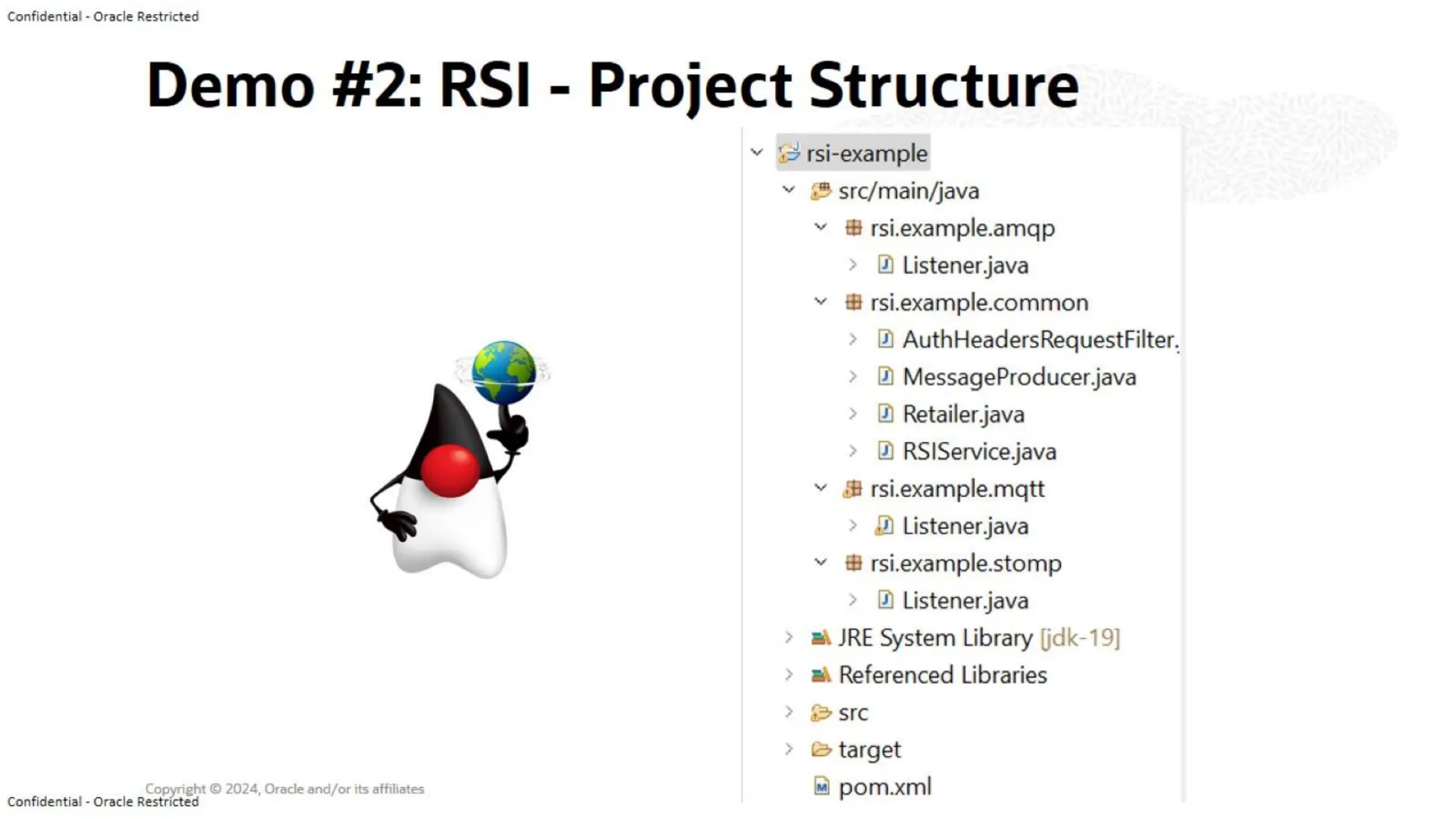 Confidential - Oracle Restricted

Demo #2: RSI - Project Structure

rsi-example
src/main/java
rsi.example.amqp
Listener.java
rsi.example.common
AuthHeadersRequestFilter.
MessageProducer.java
Retailer.java
RSIService.java
rsi.example.mqtt
Listener.java
rsi.example.stomp
Listener.java
JRE System Library [jdk-19]
Referenced Libraries
src
target
pom.xml

Copyright © 2024, Oracle and/or its affiliates
Confidential - Oracle Restricted